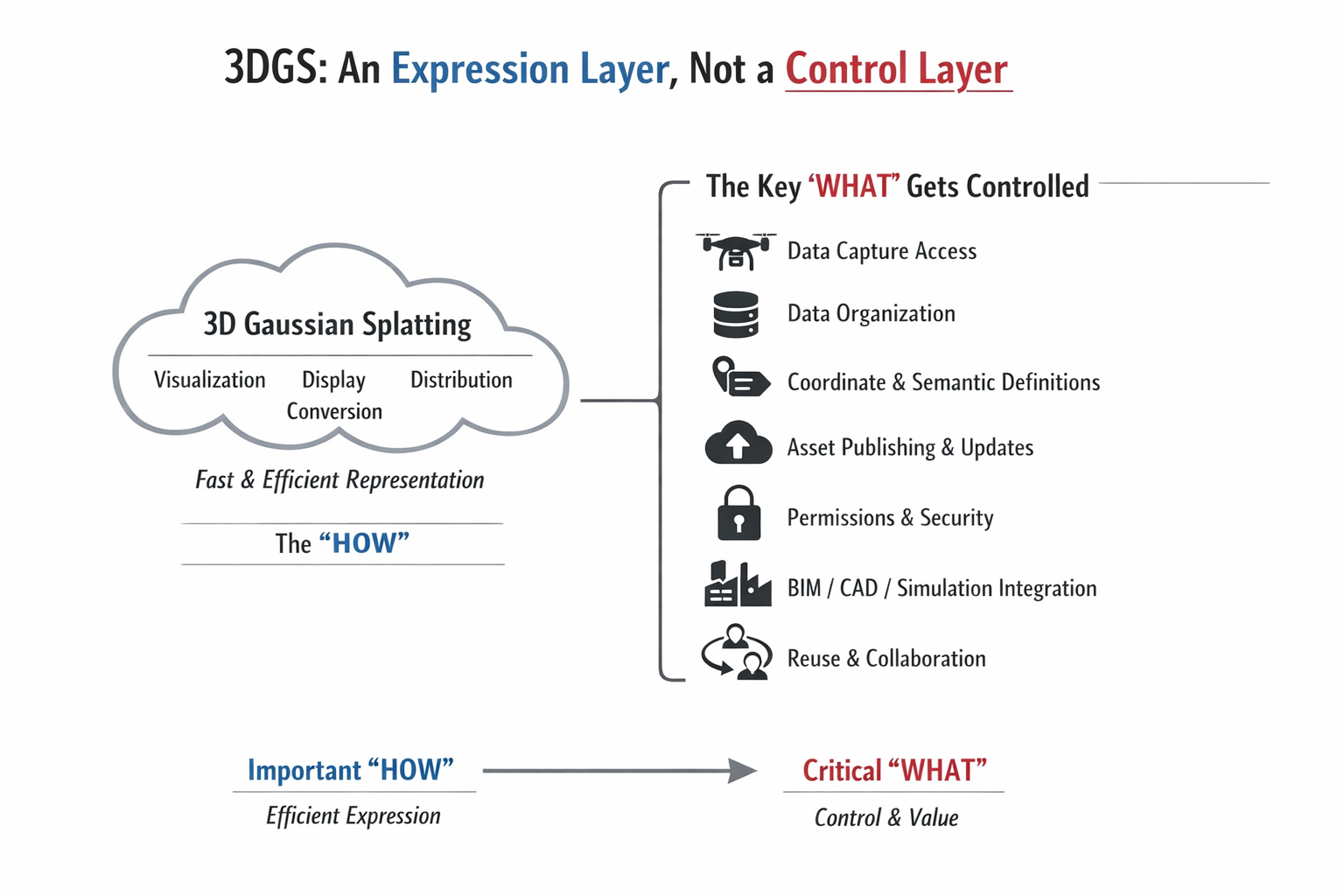 3DGS: An Expression Layer, Not a Control Layer

3D Gaussian Splatting

Visualization Display Conversion Distribution

Fast & Efficient Representation

The “HOW”

The Key ‘WHAT’ Gets Controlled

Data Capture Access

Data Organization

Coordinate & Semantic Definitions

Asset Publishing & Updates

Permissions & Security

BIM / CAD / Simulation Integration

Reuse & Collaboration

Important “HOW”

Efficient Expression

Critical “WHAT”

Control & Value